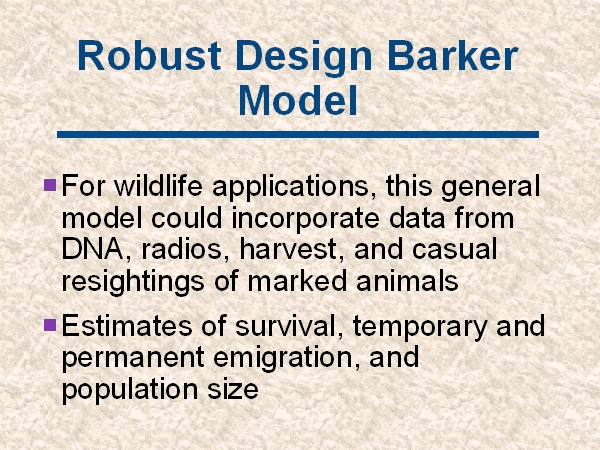 Robust Design Barker Model

For wildlife applications, this general model could incorporate data from DNA, radios, harvest, and casual resightings of marked animals

Estimates of survival, temporary and permanent emigration, and population size